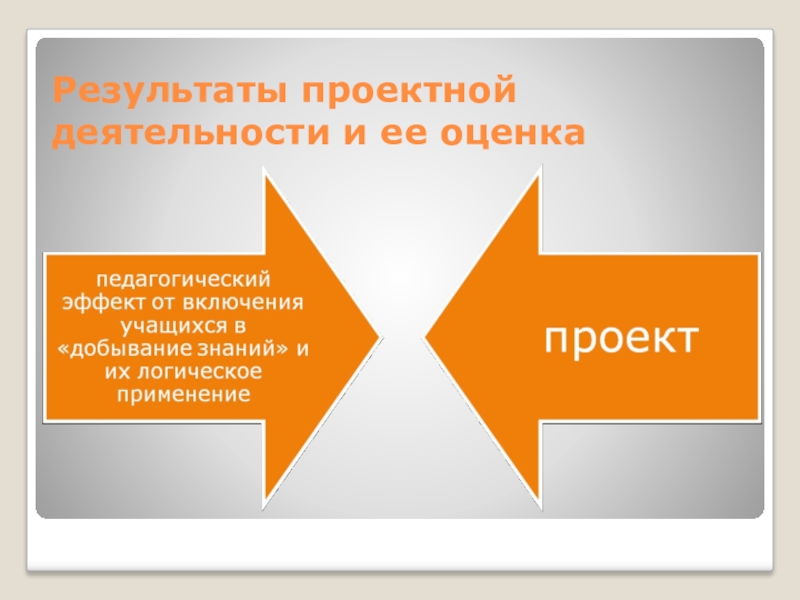 Результаты проектной деятельности и ее оценка

педагогический эффект от включения учащихся в «добывание знаний» и их логическое применение

проект